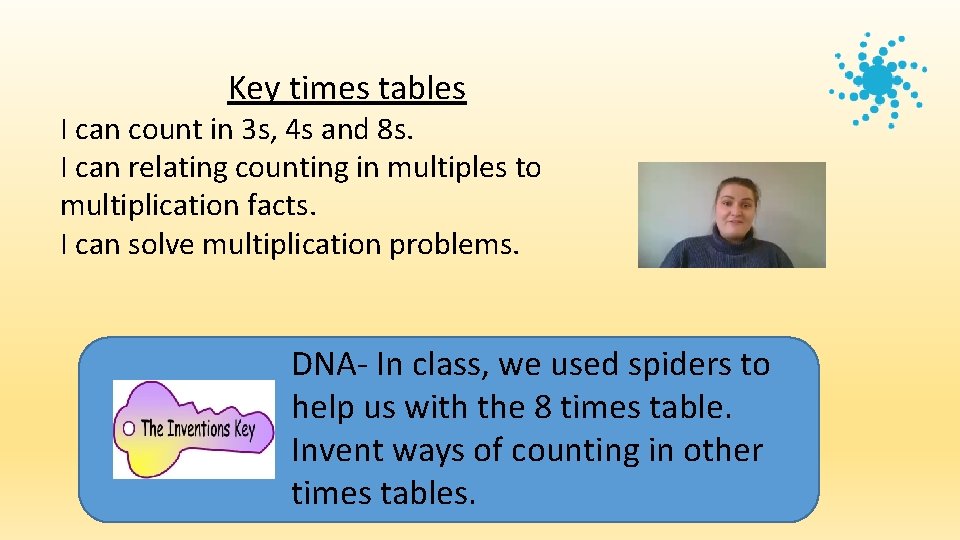 Key times tables

I can count in 3s, 4s and 8s.
I can relating counting in multiples to multiplication facts.
I can solve multiplication problems.

The Inventions Key

DNA- In class, we used spiders to help us with the 8 times table. Invent ways of counting in other times tables.